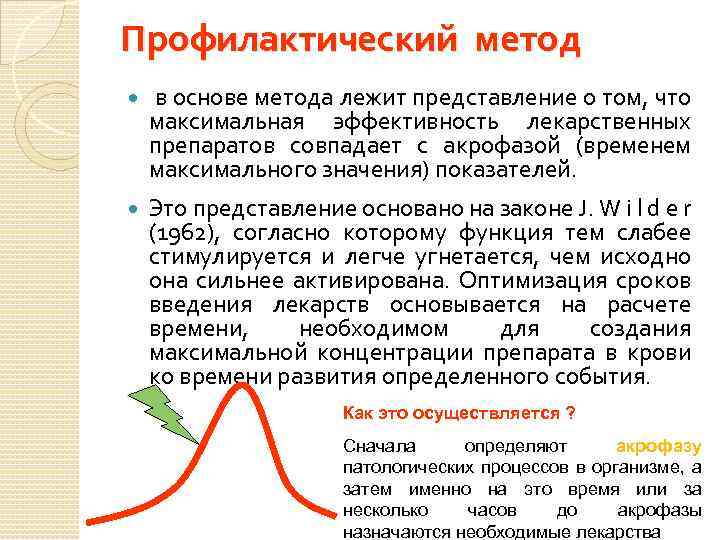 Профилактический метод

в основе метода лежит представление о том, что максимальная эффективность лекарственных препаратов совпадает с акрофазой (временем максимального значения) показателей.

Это представление основано на законе J. W i l d e r (1962), согласно которому функция тем слабее стимулируется и легче угнетается, чем исходно она сильнее активирована. Оптимизация сроков введения лекарств основывается на расчете времени, необходимом для создания максимальной концентрации препарата в крови ко времени развития определенного события.

Как это осуществляется ?

Сначала определяют акрофазу патологических процессов в организме, а затем именно на это время или за несколько часов до акрофазы назначаются необходимые лекарства